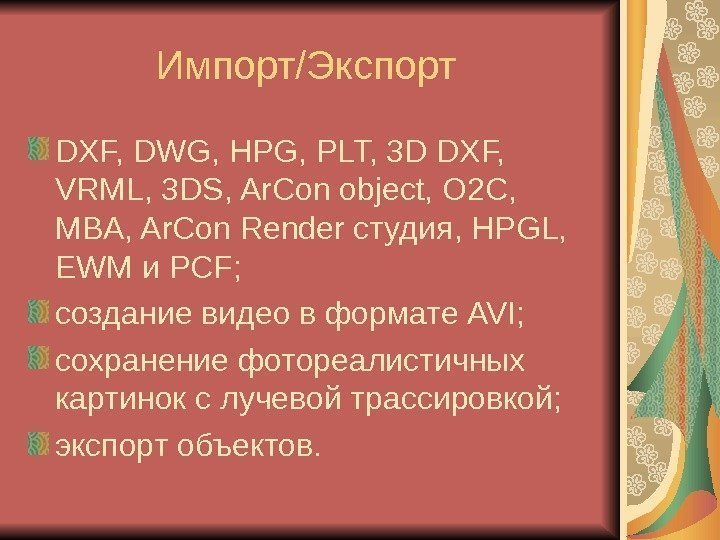 Импорт/Экспорт

DXF, DWG, HPG, PLT, 3D DXF, VRML, 3DS, ArCon object, O2C, MBA, ArCon Render студия, HPGL, EWM и PCF;

создание видео в формате AVI;

сохранение фотореалистичных картинок с лучевой трассировкой;

экспорт объектов.